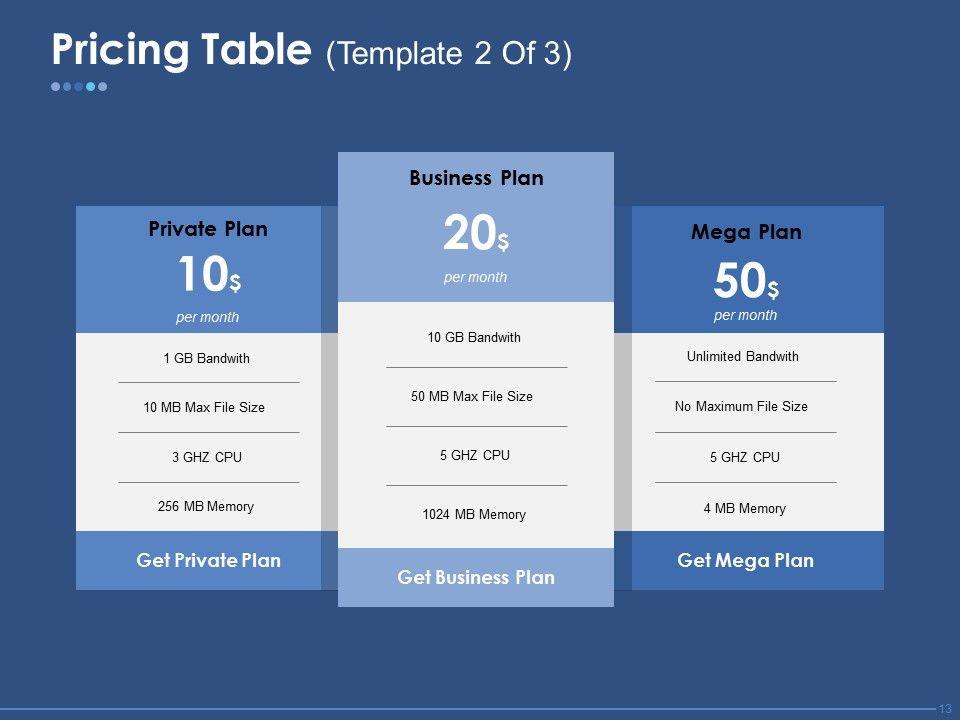 Pricing Table (Template 2 Of 3)

Private Plan
10$
per month

1 GB Bandwith

10 MB Max File Size

3 GHZ CPU

256 MB Memory

Get Private Plan

Business Plan
20$
per month

10 GB Bandwith

50 MB Max File Size

5 GHZ CPU

1024 MB Memory

Get Business Plan

Mega Plan
50$
per month

Unlimited Bandwith

No Maximum File Size

5 GHZ CPU

4 MB Memory

Get Mega Plan

13